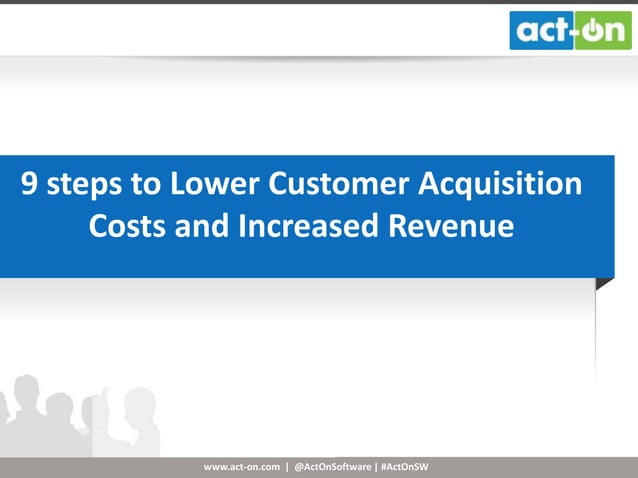 act-on

9 steps to Lower Customer Acquisition Costs and Increased Revenue

www.act-on.com | @ActOnSoftware | #ActOnSW